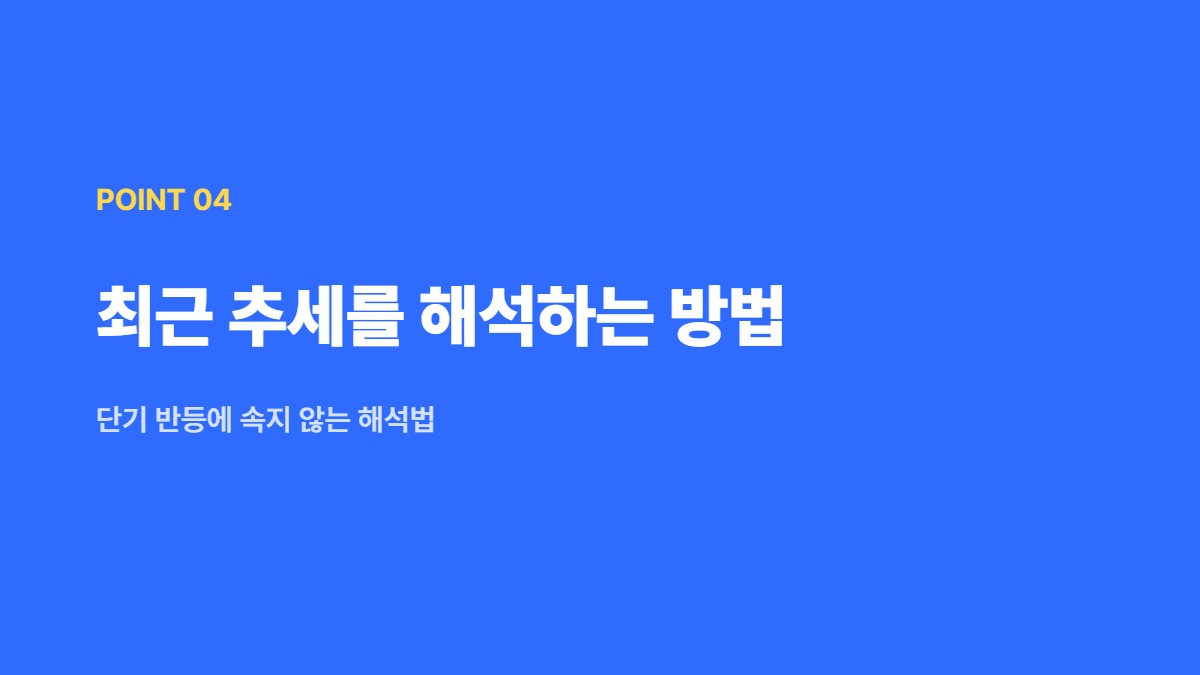 POINT 04

최근 추세를 해석하는 방법

단기 반등에 속지 않는 해석법